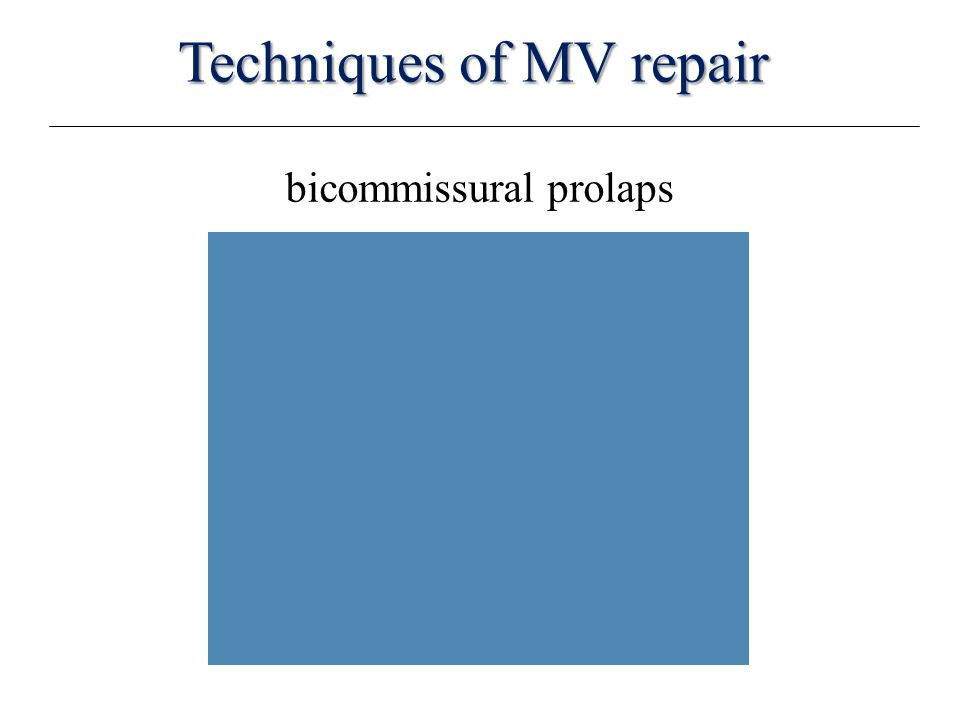 Techniques of MV repair

bicommissural prolaps